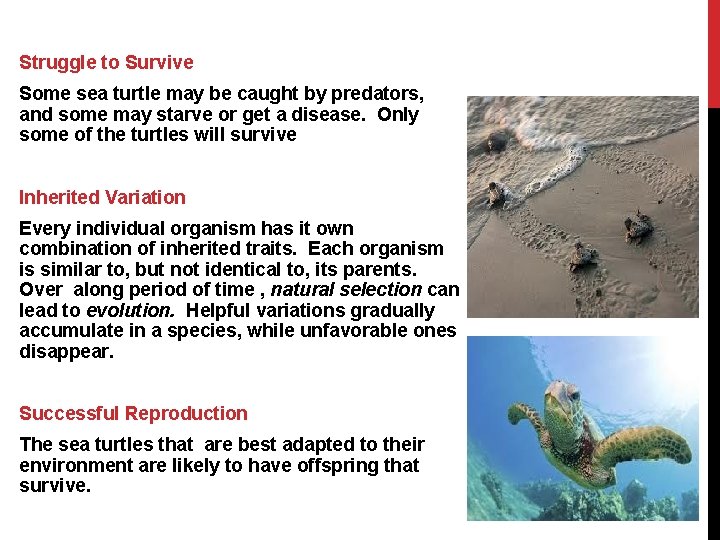 Struggle to Survive

Some sea turtle may be caught by predators, and some may starve or get a disease. Only some of the turtles will survive

Inherited Variation

Every individual organism has it own combination of inherited traits. Each organism is similar to, but not identical to, its parents. Over along period of time , natural selection can lead to evolution. Helpful variations gradually accumulate in a species, while unfavorable ones disappear.

Successful Reproduction

The sea turtles that are best adapted to their environment are likely to have offspring that survive.